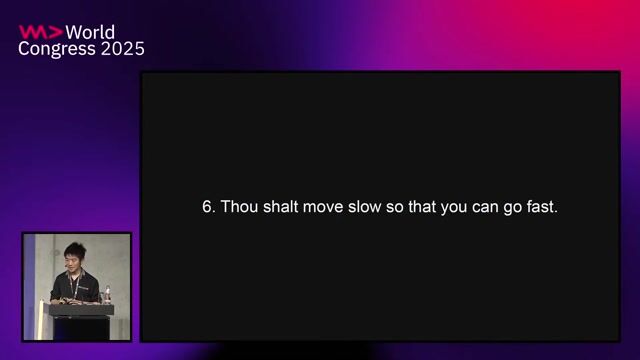 World Congress 2025

6. Thou shalt move slow so that you can go fast.